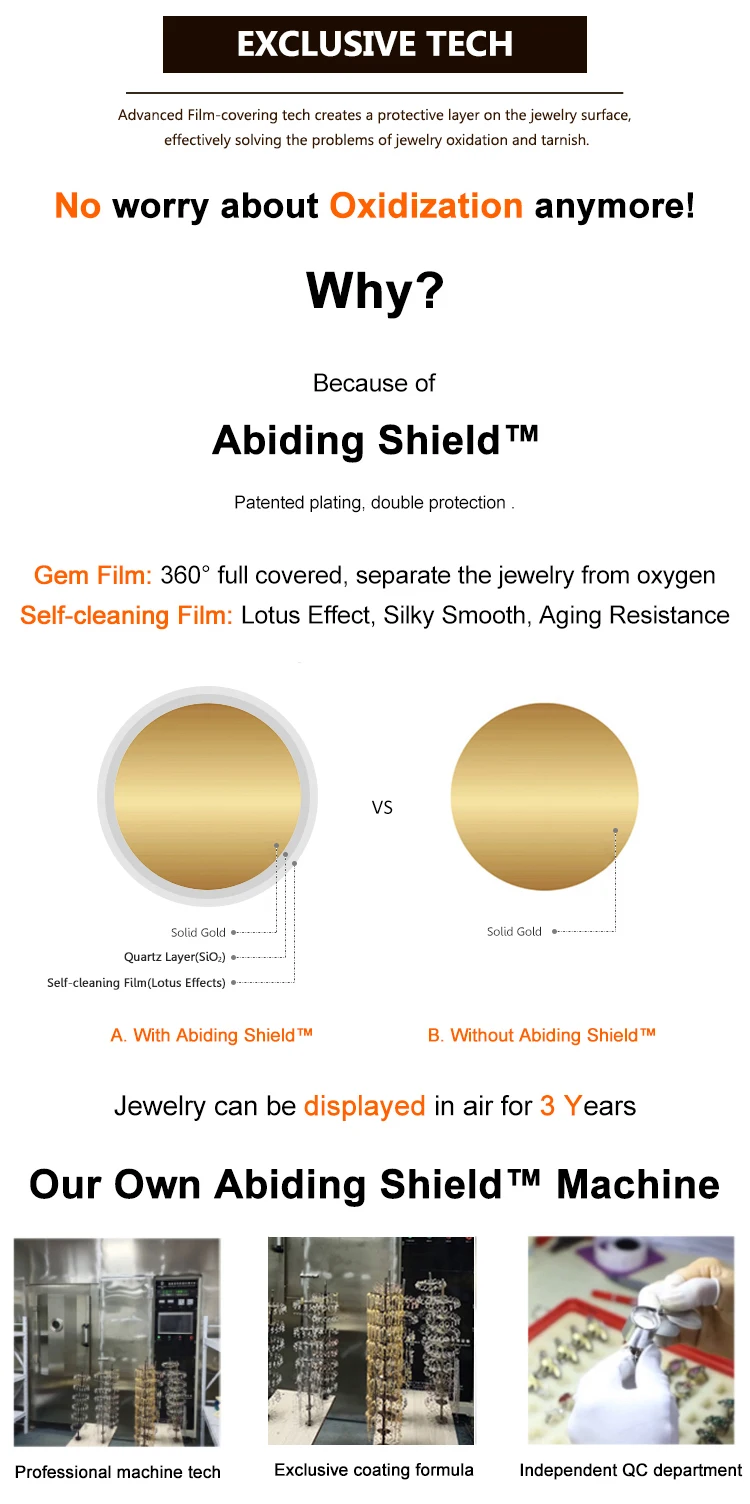 EXCLUSIVE TECH

Advanced Film-covering tech creates a protective layer on the jewelry surface, effectively solving the problems of jewelry oxidation and tarnish.

No worry about Oxidization anymore!

Why?

Because of

Abiding Shield™

Patented plating, double protection .

Gem Film: 360° full covered, separate the jewelry from oxygen
Self-cleaning Film: Lotus Effect, Silky Smooth, Aging Resistance

Solid Gold
Quartz Layer($SiO_2$)
Self-cleaning Film(Lotus Effects)

VS

Solid Gold

A. With Abiding Shield™

B. Without Abiding Shield™

Jewelry can be displayed in air for 3 Years

Our Own Abiding Shield™ Machine

Professional machine tech

Exclusive coating formula

Independent QC department